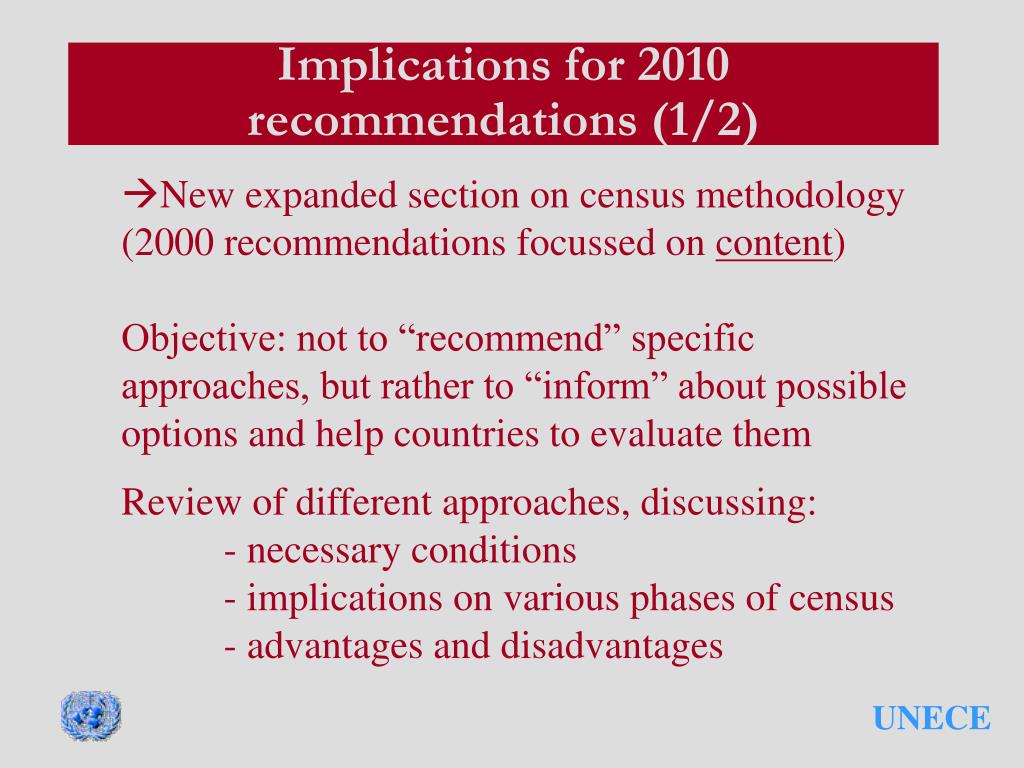 Implications for 2010 recommendations (1/2)

→New expanded section on census methodology (2000 recommendations focussed on content)

Objective: not to “recommend” specific approaches, but rather to “inform” about possible options and help countries to evaluate them

Review of different approaches, discussing:
- necessary conditions
- implications on various phases of census
- advantages and disadvantages

UNECE